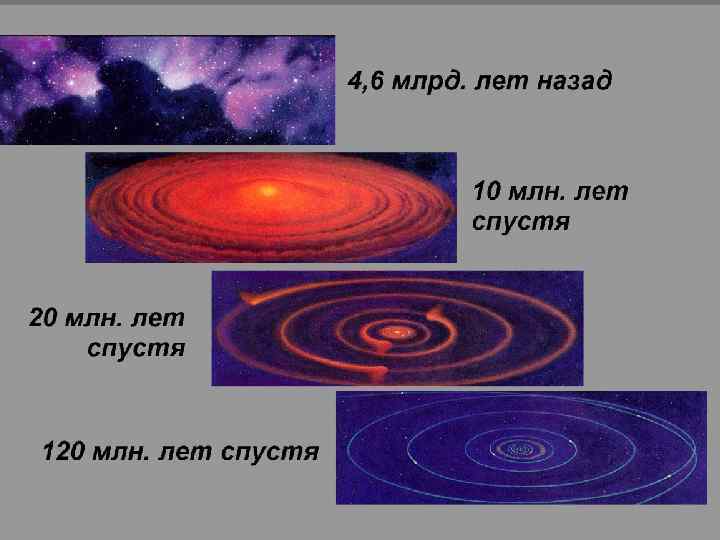 4,6 млрд. лет назад

10 млн. лет спустя

20 млн. лет спустя

120 млн. лет спустя